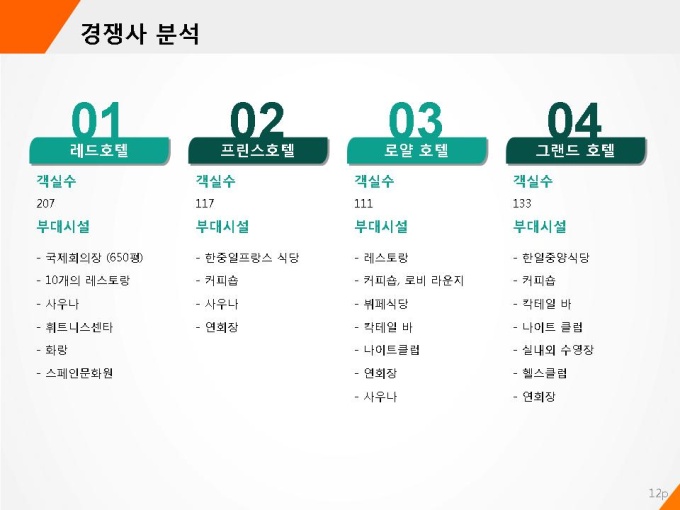 경쟁사 분석

01
레드호텔
객실수
207
부대시설
- 국제회의장 (650평)
- 10개의 레스토랑
- 사우나
- 휘트니스센타
- 화랑
- 스페인문화원

02
프린스호텔
객실수
117
부대시설
- 한중일프랑스 식당
- 커피숍
- 사우나
- 연회장

03
로얄 호텔
객실수
111
부대시설
- 레스토랑
- 커피숍, 로비 라운지
- 뷔페식당
- 칵테일 바
- 나이트클럽
- 연회장
- 사우나

04
그랜드 호텔
객실수
133
부대시설
- 한일중양식당
- 커피숍
- 칵테일 바
- 나이트 클럽
- 실내외 수영장
- 헬스클럽
- 연회장

12p